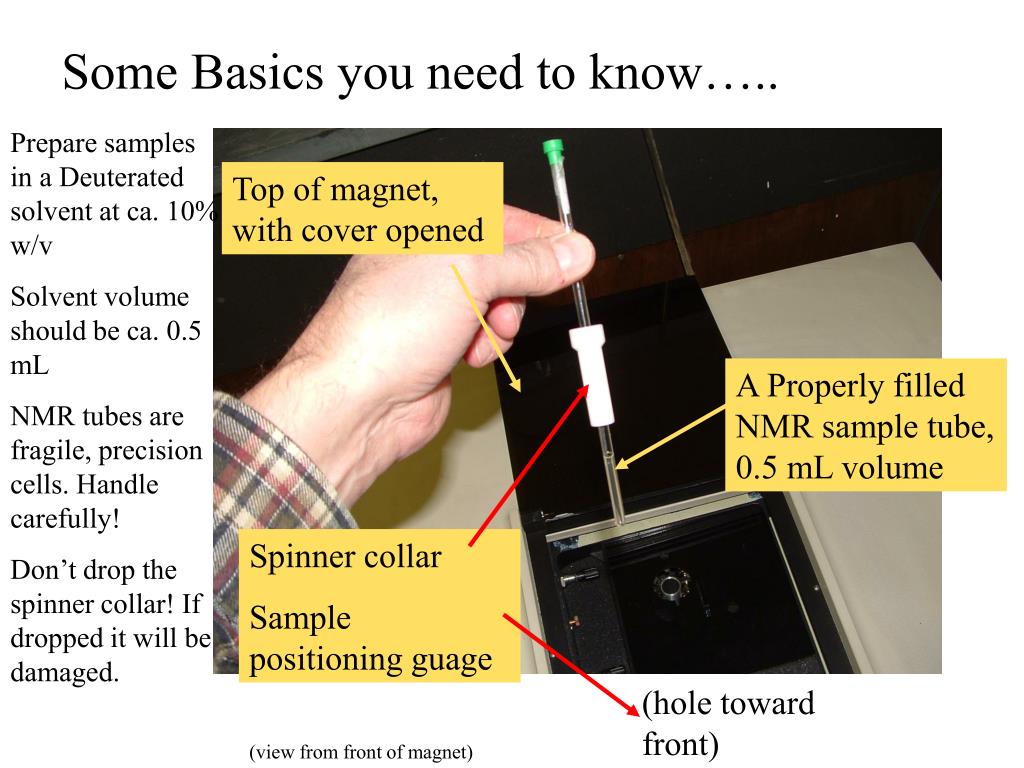 Some Basics you need to know…..

Prepare samples in a Deuterated solvent at ca. 10% w/v

Solvent volume should be ca. 0.5 mL

NMR tubes are fragile, precision cells. Handle carefully!

Don’t drop the spinner collar! If dropped it will be damaged.

Top of magnet, with cover opened

A Properly filled NMR sample tube, 0.5 mL volume

Spinner collar

Sample positioning guage

(hole toward front)

(view from front of magnet)